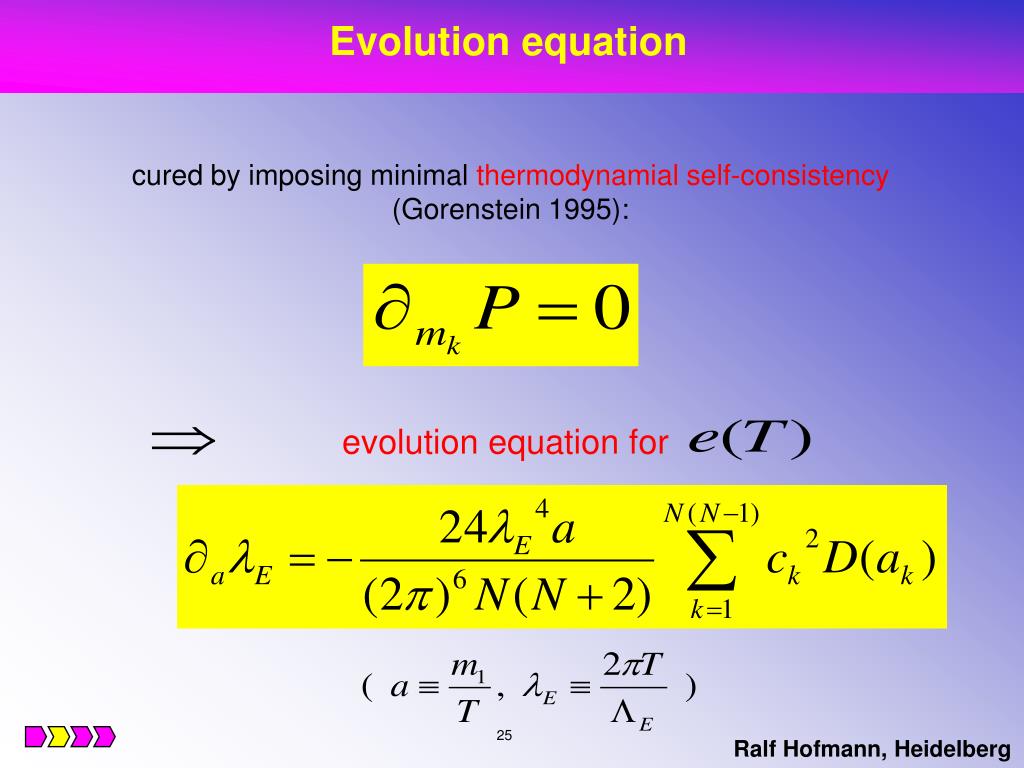 Evolution equation

cured by imposing minimal thermodynamial self-consistency (Gorenstein 1995):

$\partial_{m_k} P = 0$

$\Longrightarrow$ evolution equation for $e(T)$

$\partial_a \lambda_E = -\frac{24\lambda_E^4 a}{(2\pi)^6 N(N+2)} \sum_{k=1}^{N(N-1)} c_k^2 D(a_k)$

$( \ a \equiv \frac{m_1}{T}, \ \lambda_E \equiv \frac{2\pi T}{\Lambda_E} \ )$

25

Ralf Hofmann, Heidelberg